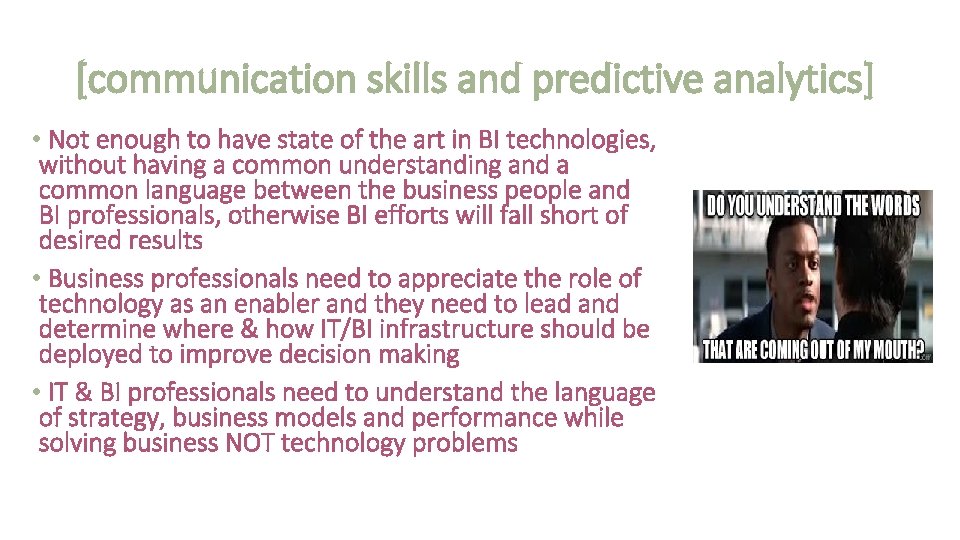 [communication skills and predictive analytics]

• Not enough to have state of the art in BI technologies, without having a common understanding and a common language between the business people and BI professionals, otherwise BI efforts will fall short of desired results

• Business professionals need to appreciate the role of technology as an enabler and they need to lead and determine where & how IT/BI infrastructure should be deployed to improve decision making

• IT & BI professionals need to understand the language of strategy, business models and performance while solving business NOT technology problems

DO YOU UNDERSTAND THE WORDS
THAT ARE COMING OUT OF MY MOUTH?